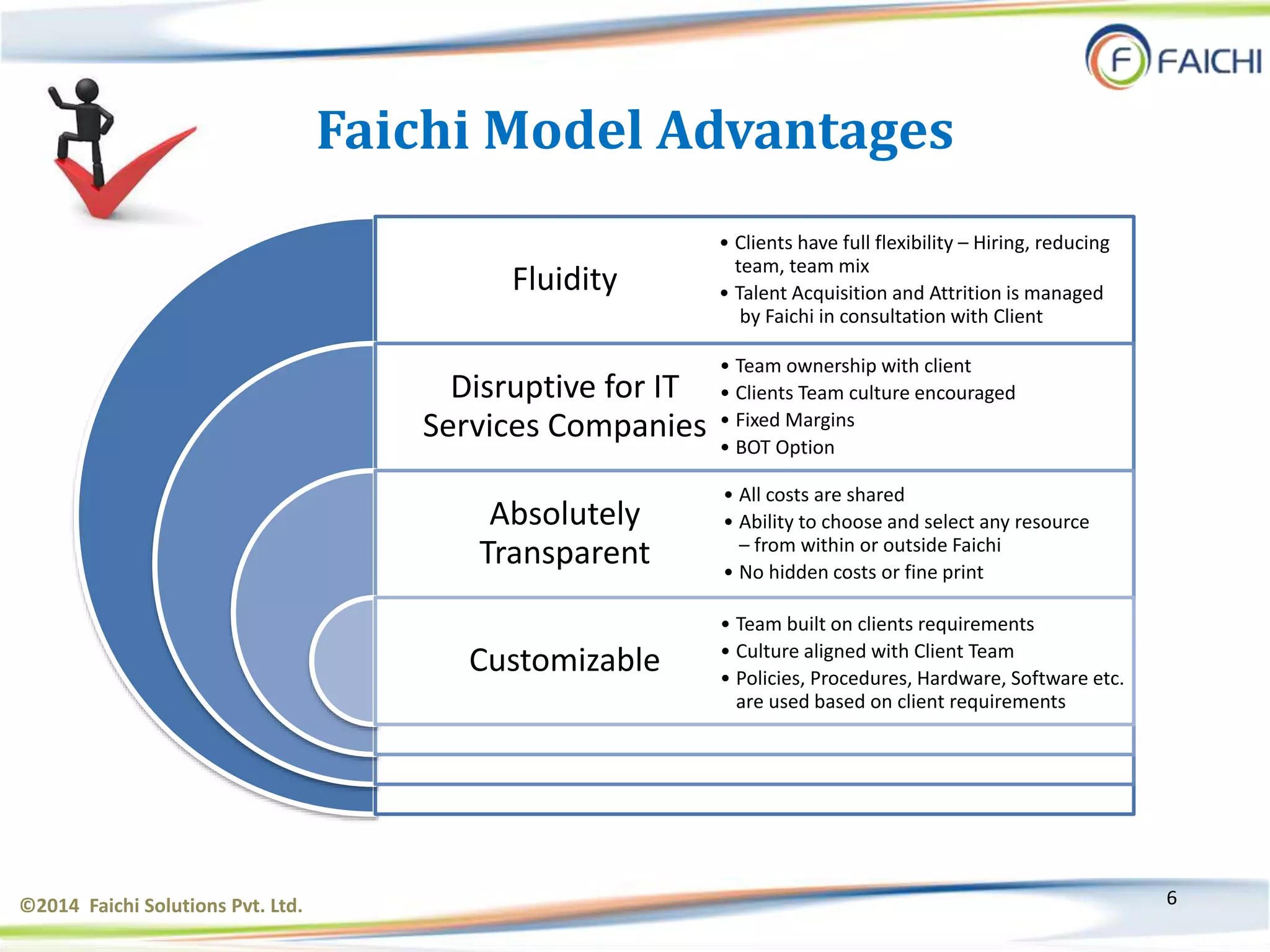 F FAICHI

Faichi Model Advantages

Fluidity

• Clients have full flexibility – Hiring, reducing team, team mix
• Talent Acquisition and Attrition is managed by Faichi in consultation with Client

Disruptive for IT Services Companies

• Team ownership with client
• Clients Team culture encouraged
• Fixed Margins
• BOT Option

Absolutely Transparent

• All costs are shared
• Ability to choose and select any resource – from within or outside Faichi
• No hidden costs or fine print

Customizable

• Team built on clients requirements
• Culture aligned with Client Team
• Policies, Procedures, Hardware, Software etc. are used based on client requirements

©2014 Faichi Solutions Pvt. Ltd.

6